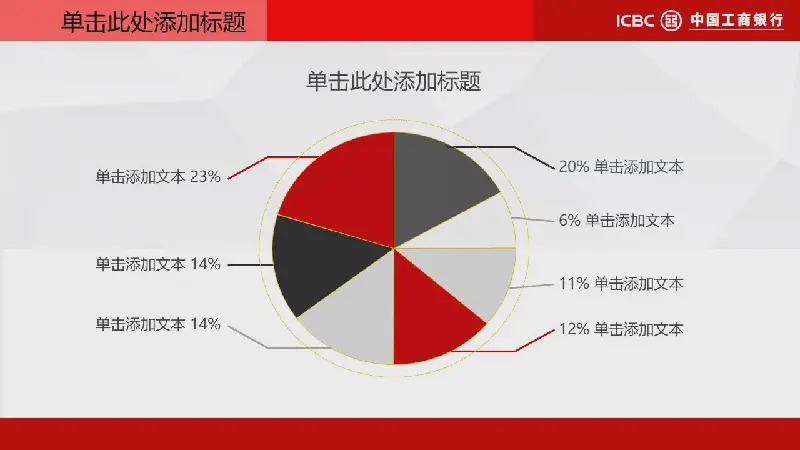 单击此处添加标题

ICBC 中国工商银行

单击此处添加标题

单击添加文本 23%

单击添加文本 14%

单击添加文本 14%

20% 单击添加文本

6% 单击添加文本

11% 单击添加文本

12% 单击添加文本